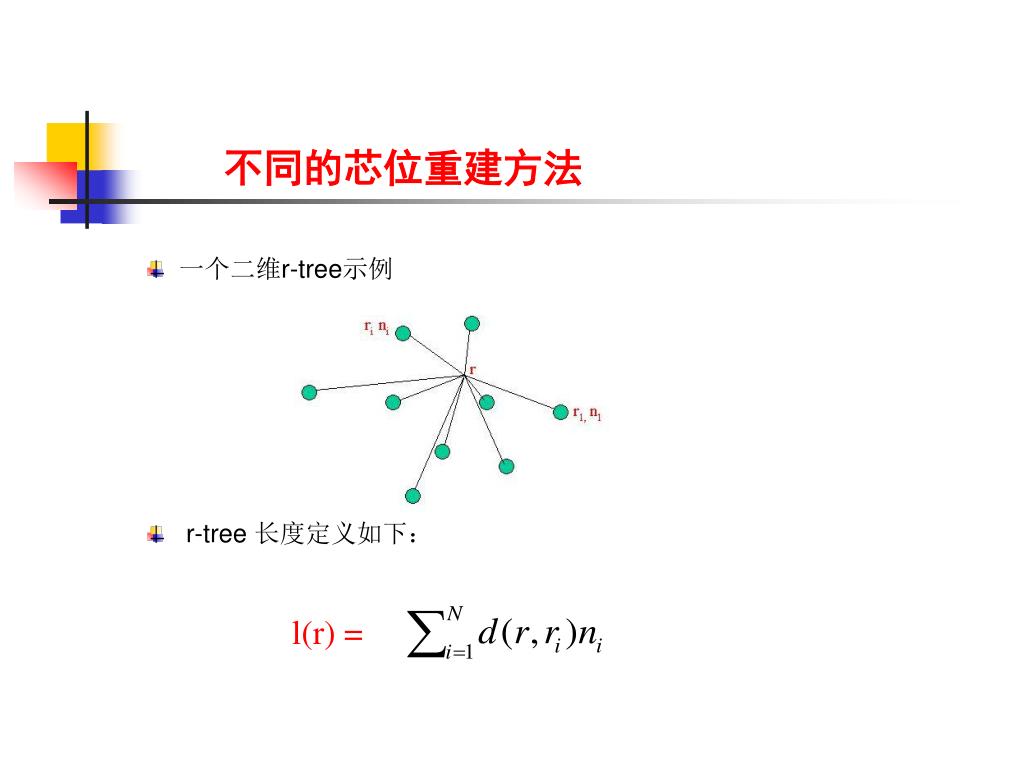 不同的芯位重建方法

一个二维r-tree示例

$r_i$ $n_i$

r

$r_1$, $n_1$

r-tree 长度定义如下：

$l(r) = \sum_{i=1}^{N} d(r, r_i) n_i$